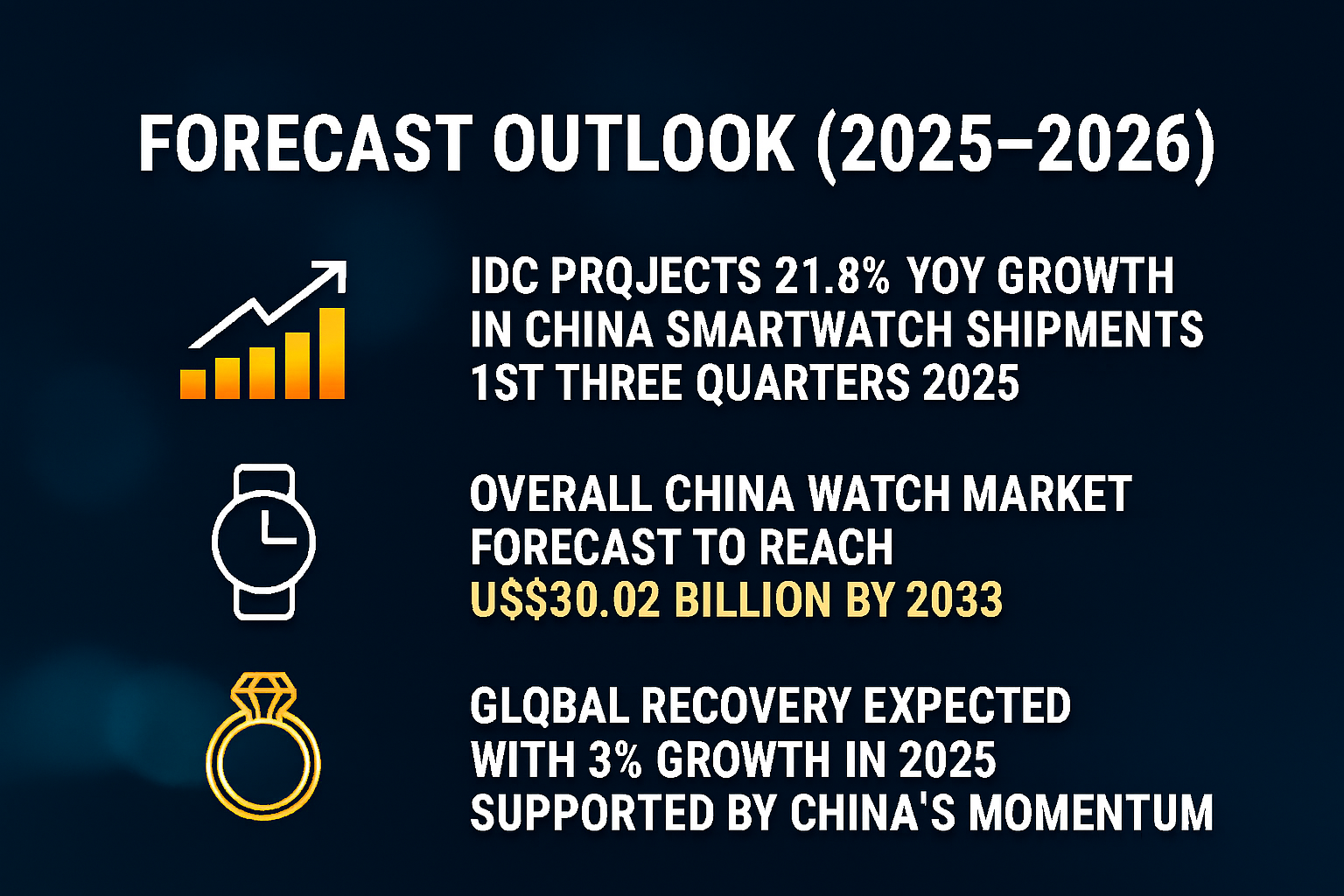 FORECAST OUTLOOK (2025–2026)

IDC PRQJECTS 21.8% YOY GROWTH IN CHINA SMARTWATCH SHIPMENTS 1ST THREE QUARTERS 2025

OVERALL CHINA WATCH MARKET FORECAST TO REACH U$$30.02 BILLION BY 2033

GLQBAL RECOVERY EXPECTED WITH 3% GROWTH IN 2025 SUPPORTED BY CHINA'S MOMENTUM